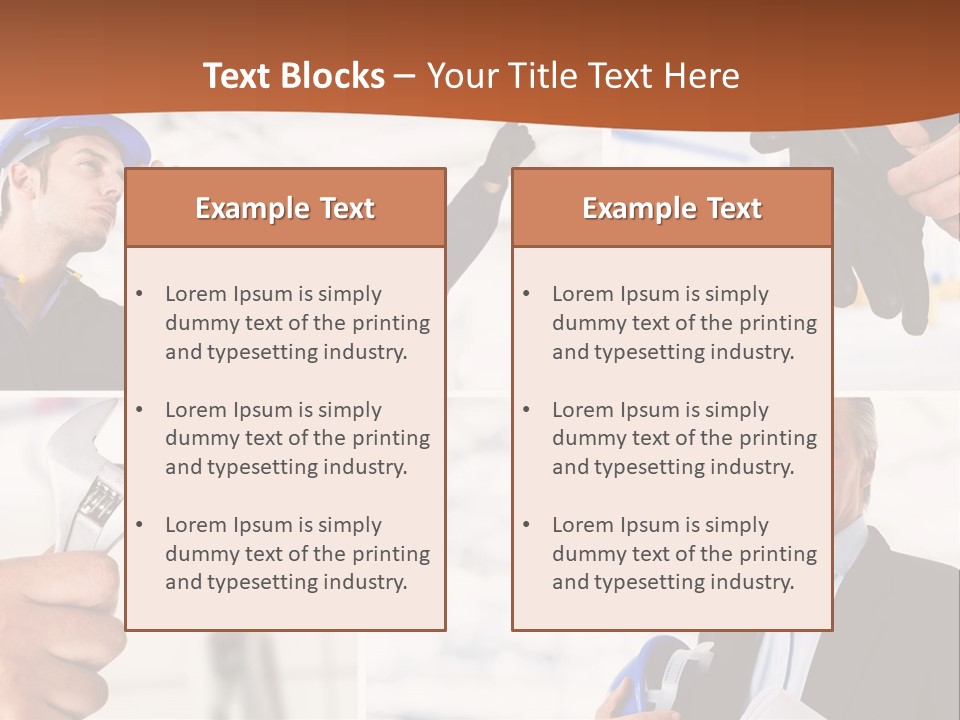 Text Blocks – Your Title Text Here

Example Text

• Lorem Ipsum is simply dummy text of the printing and typesetting industry.

• Lorem Ipsum is simply dummy text of the printing and typesetting industry.

• Lorem Ipsum is simply dummy text of the printing and typesetting industry.

Example Text

• Lorem Ipsum is simply dummy text of the printing and typesetting industry.

• Lorem Ipsum is simply dummy text of the printing and typesetting industry.

• Lorem Ipsum is simply dummy text of the printing and typesetting industry.